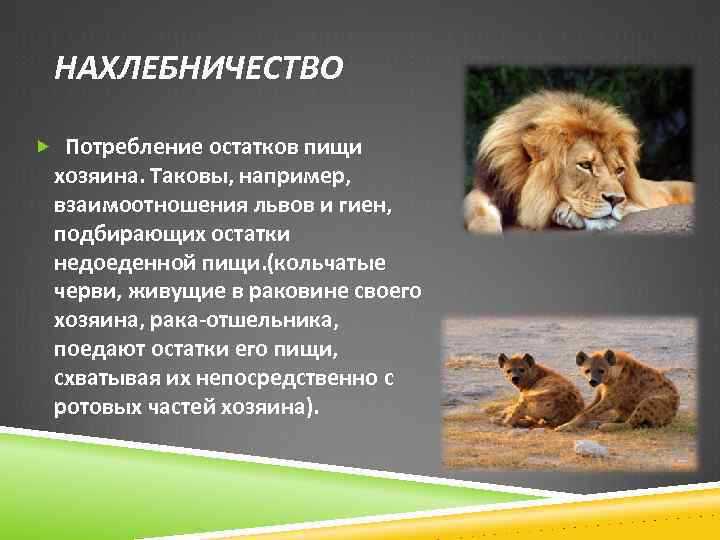 НАХЛЕБНИЧЕСТВО

Потребление остатков пищи хозяина. Таковы, например, взаимоотношения львов и гиен, подбирающих остатки недоеденной пищи.(кольчатые черви, живущие в раковине своего хозяина, рака-отшельника, поедают остатки его пищи, схватывая их непосредственно с ротовых частей хозяина).